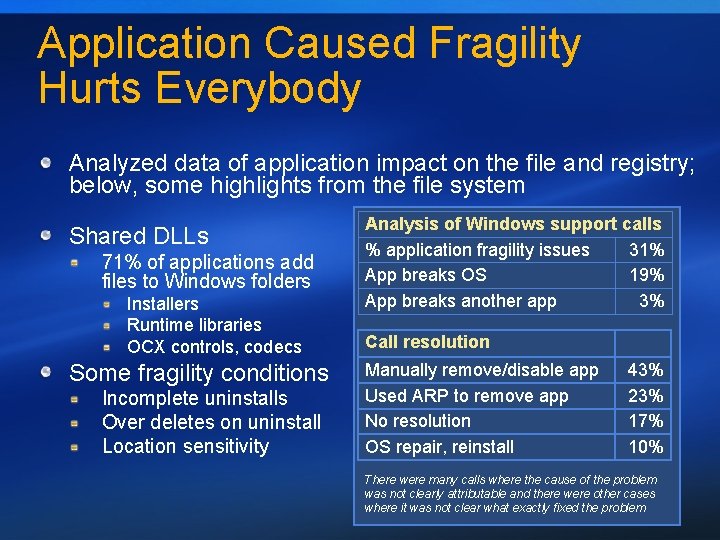 Application Caused Fragility Hurts Everybody

Analyzed data of application impact on the file and registry; below, some highlights from the file system

Shared DLLs

71% of applications add files to Windows folders

Installers

Runtime libraries

OCX controls, codecs

Some fragility conditions

Incomplete uninstalls

Over deletes on uninstall

Location sensitivity

| Analysis of Windows support calls | |
|---|---|
| % application fragility issues | 31% |
| App breaks OS | 19% |
| App breaks another app | 3% |

| Call resolution | |
|---|---|
| Manually remove/disable app | 43% |
| Used ARP to remove app | 23% |
| No resolution | 17% |
| OS repair, reinstall | 10% |

There were many calls where the cause of the problem was not clearly attributable and there were other cases where it was not clear what exactly fixed the problem